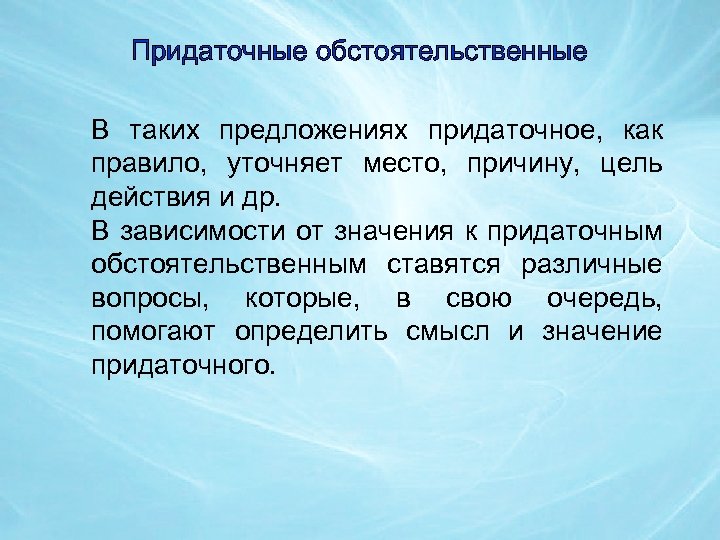 Придаточные обстоятельственные

В таких предложениях придаточное, как правило, уточняет место, причину, цель действия и др.

В зависимости от значения к придаточным обстоятельственным ставятся различные вопросы, которые, в свою очередь, помогают определить смысл и значение придаточного.